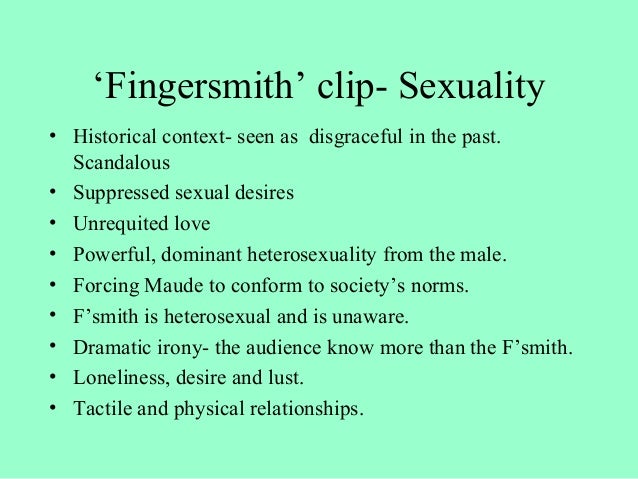 ‘Fingersmith’ clip- Sexuality

• Historical context- seen as disgraceful in the past. Scandalous
• Suppressed sexual desires
• Unrequited love
• Powerful, dominant heterosexuality from the male.
• Forcing Maude to conform to society’s norms.
• F’smith is heterosexual and is unaware.
• Dramatic irony- the audience know more than the F’smith.
• Loneliness, desire and lust.
• Tactile and physical relationships.